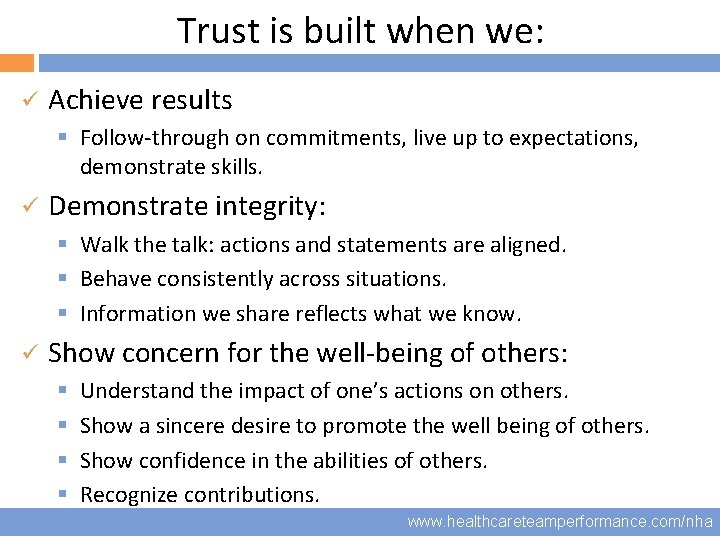 Trust is built when we:

✓ Achieve results

▪ Follow-through on commitments, live up to expectations, demonstrate skills.

✓ Demonstrate integrity:

▪ Walk the talk: actions and statements are aligned.
▪ Behave consistently across situations.
▪ Information we share reflects what we know.

✓ Show concern for the well-being of others:

▪ Understand the impact of one's actions on others.
▪ Show a sincere desire to promote the well being of others.
▪ Show confidence in the abilities of others.
▪ Recognize contributions.

www.healthcareteamperformance.com/nha